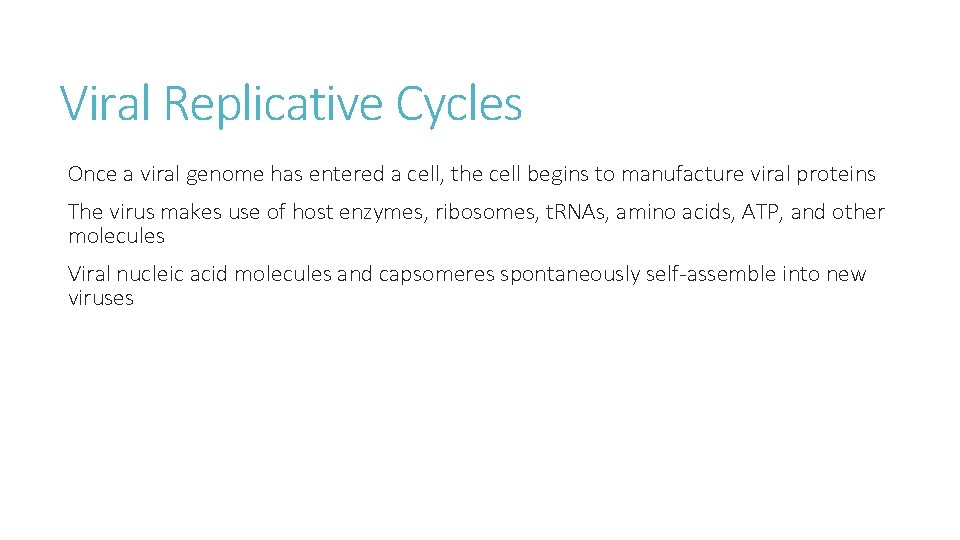 Viral Replicative Cycles

Once a viral genome has entered a cell, the cell begins to manufacture viral proteins

The virus makes use of host enzymes, ribosomes, tRNAs, amino acids, ATP, and other molecules

Viral nucleic acid molecules and capsomeres spontaneously self-assemble into new viruses